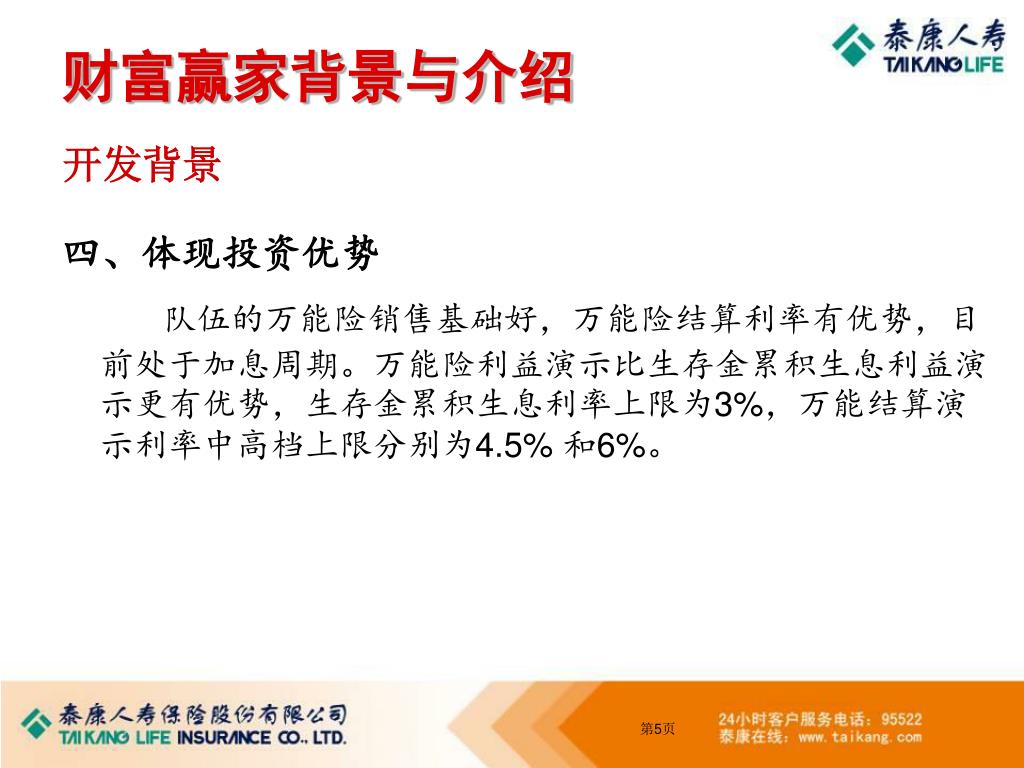 泰康人寿
TAIKANG LIFE

财富赢家背景与介绍

开发背景

四、体现投资优势

队伍的万能险销售基础好，万能险结算利率有优势，目前处于加息周期。万能险利益演示比生存金累积生息利益演示更有优势，生存金累积生息利率上限为3%，万能结算演示利率中高档上限分别为4.5% 和6%。

泰康人寿保险股份有限公司
TAIKANG LIFE INSURANCE CO., LTD.

第5页

24小时客户服务电话：95522
泰康在线：www.taikang.com